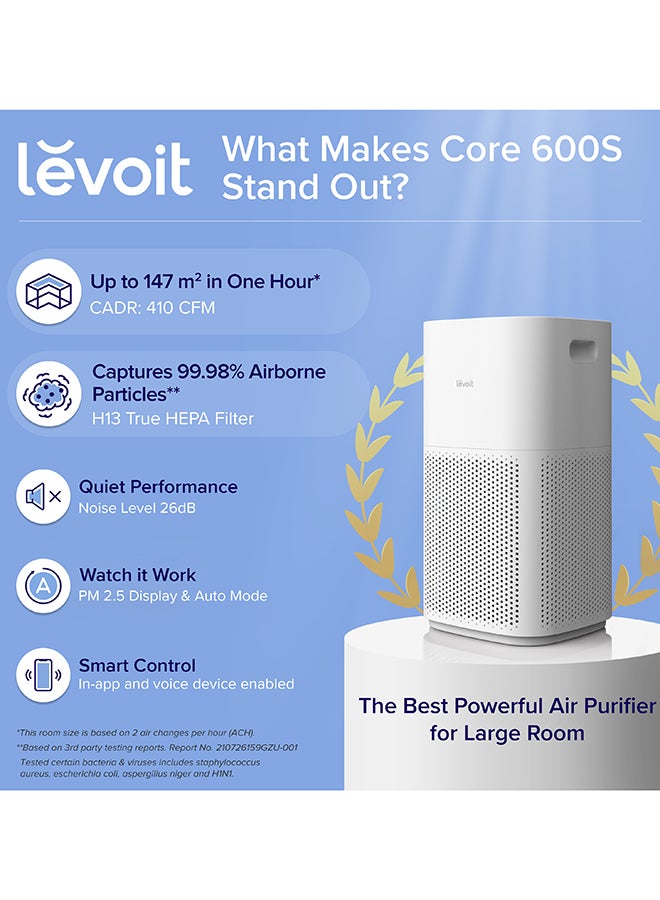 levoit What Makes Core 600S Stand Out?

Up to 147 m$^2$ in One Hour*
CADR: 410 CFM

Captures 99.98% Airborne Particles**
H13 True HEPA Filter

Quiet Performance
Noise Level 26dB

Watch it Work
PM 2.5 Display & Auto Mode

Smart Control
In-app and voice device enabled

levoit

The Best Powerful Air Purifier for Large Room

*This room size is based on 2 air changes per hour (ACH).
**Based on 3rd party testing reports. Report No. 210726159GZU-001
Tested certain bacteria & viruses includes staphylococcus aureus, escherichia coli, aspergillus niger and H1N1.